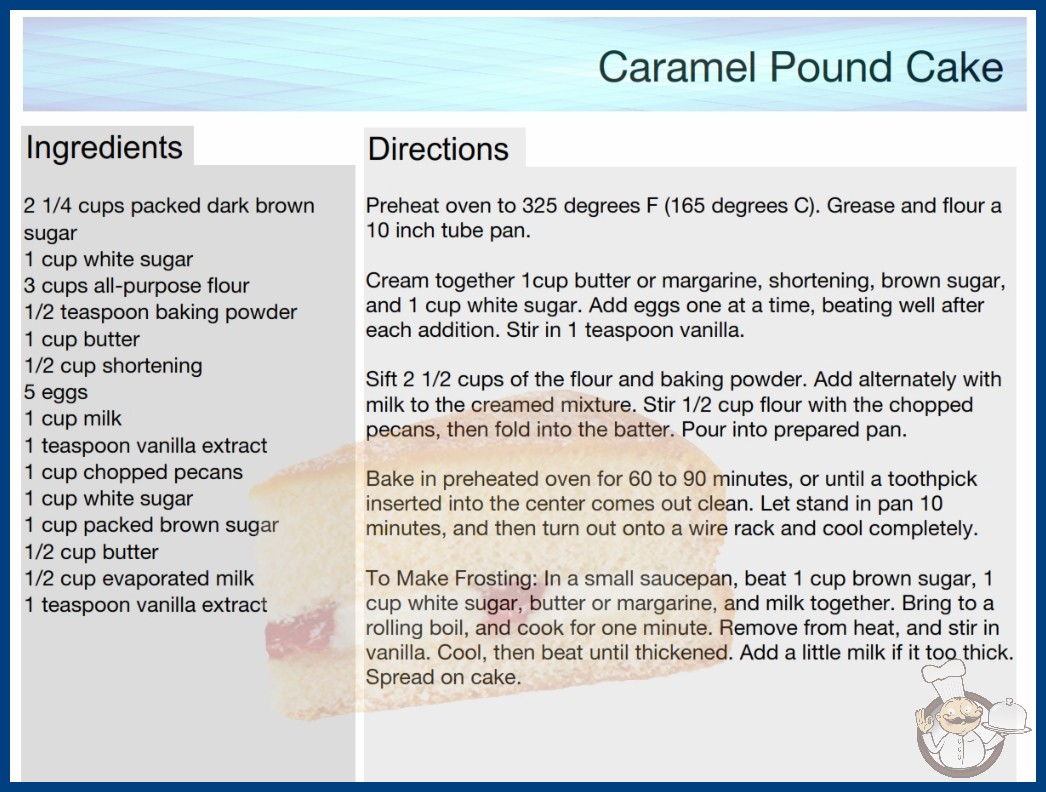 Caramel Pound Cake

Ingredients

2 1/4 cups packed dark brown sugar
1 cup white sugar
3 cups all-purpose flour
1/2 teaspoon baking powder
1 cup butter
1/2 cup shortening
5 eggs
1 cup milk
1 teaspoon vanilla extract
1 cup chopped pecans
1 cup white sugar
1 cup packed brown sugar
1/2 cup butter
1/2 cup evaporated milk
1 teaspoon vanilla extract

Directions

Preheat oven to 325 degrees F (165 degrees C). Grease and flour a 10 inch tube pan.

Cream together 1cup butter or margarine, shortening, brown sugar, and 1 cup white sugar. Add eggs one at a time, beating well after each addition. Stir in 1 teaspoon vanilla.

Sift 2 1/2 cups of the flour and baking powder. Add alternately with milk to the creamed mixture. Stir 1/2 cup flour with the chopped pecans, then fold into the batter. Pour into prepared pan.

Bake in preheated oven for 60 to 90 minutes, or until a toothpick inserted into the center comes out clean. Let stand in pan 10 minutes, and then turn out onto a wire rack and cool completely.

To Make Frosting: In a small saucepan, beat 1 cup brown sugar, 1 cup white sugar, butter or margarine, and milk together. Bring to a rolling boil, and cook for one minute. Remove from heat, and stir in vanilla. Cool, then beat until thickened. Add a little milk if it too thick. Spread on cake.